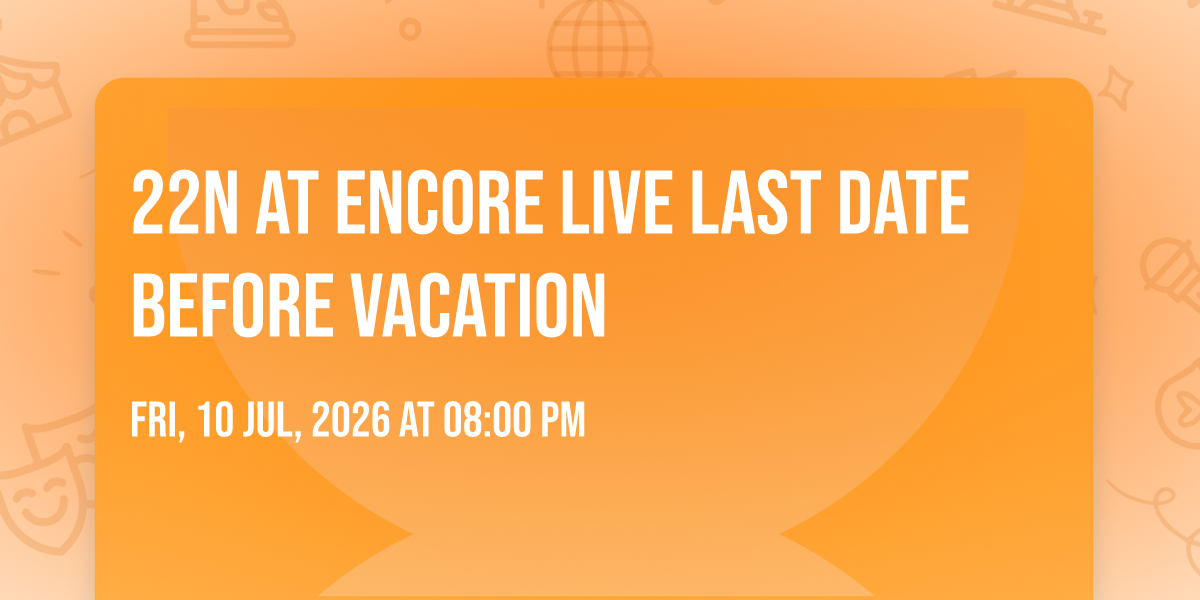 22N AT ENCORE LIVE LAST DATE BEFORE VACATION

FRI, 10 JUL, 2026 AT 08:00 PM